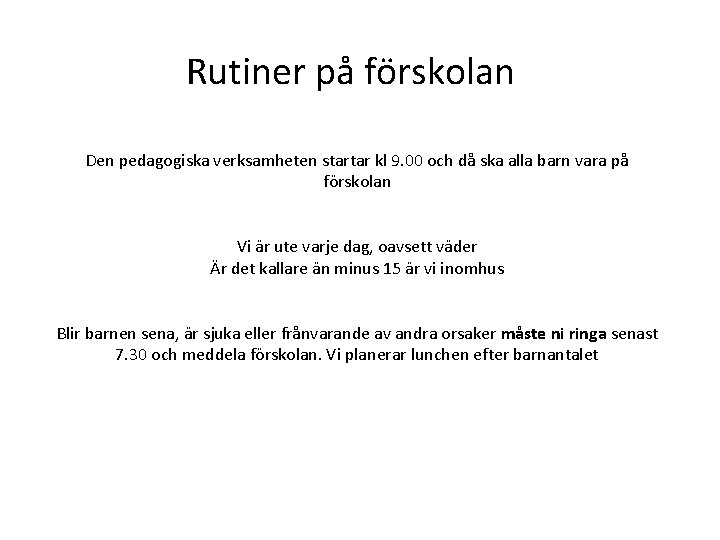 Rutiner på förskolan

Den pedagogiska verksamheten startar kl 9.00 och då ska alla barn vara på förskolan

Vi är ute varje dag, oavsett väder
Är det kallare än minus 15 är vi inomhus

Blir barnen sena, är sjuka eller frånvarande av andra orsaker måste ni ringa senast 7.30 och meddela förskolan. Vi planerar lunchen efter barnantalet